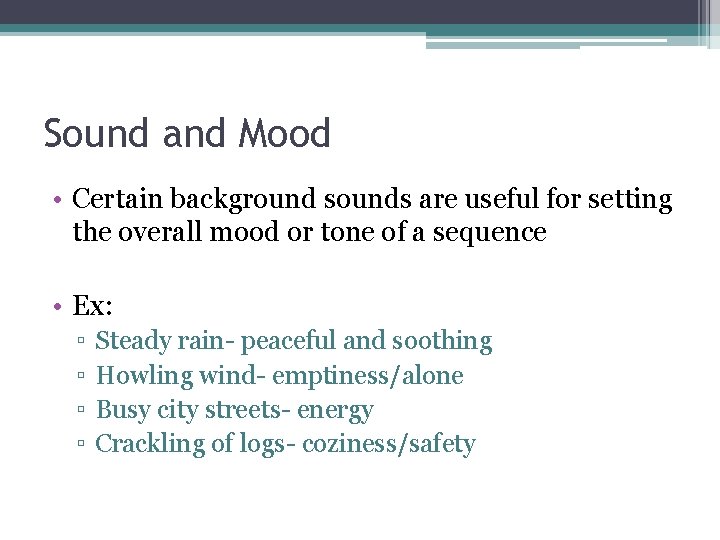 Sound and Mood

• Certain background sounds are useful for setting the overall mood or tone of a sequence

• Ex:
  ▫ Steady rain- peaceful and soothing
  ▫ Howling wind- emptiness/alone
  ▫ Busy city streets- energy
  ▫ Crackling of logs- coziness/safety